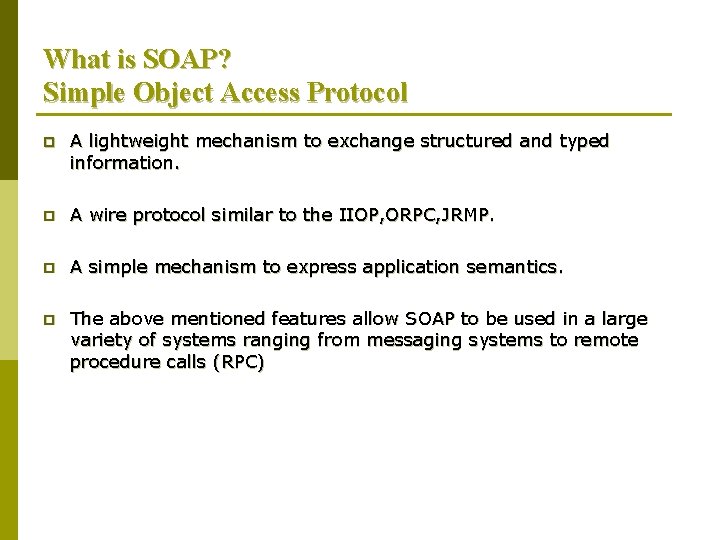 What is SOAP?
Simple Object Access Protocol

A lightweight mechanism to exchange structured and typed information.

A wire protocol similar to the IIOP,ORPC,JRMP.

A simple mechanism to express application semantics.

The above mentioned features allow SOAP to be used in a large variety of systems ranging from messaging systems to remote procedure calls (RPC)